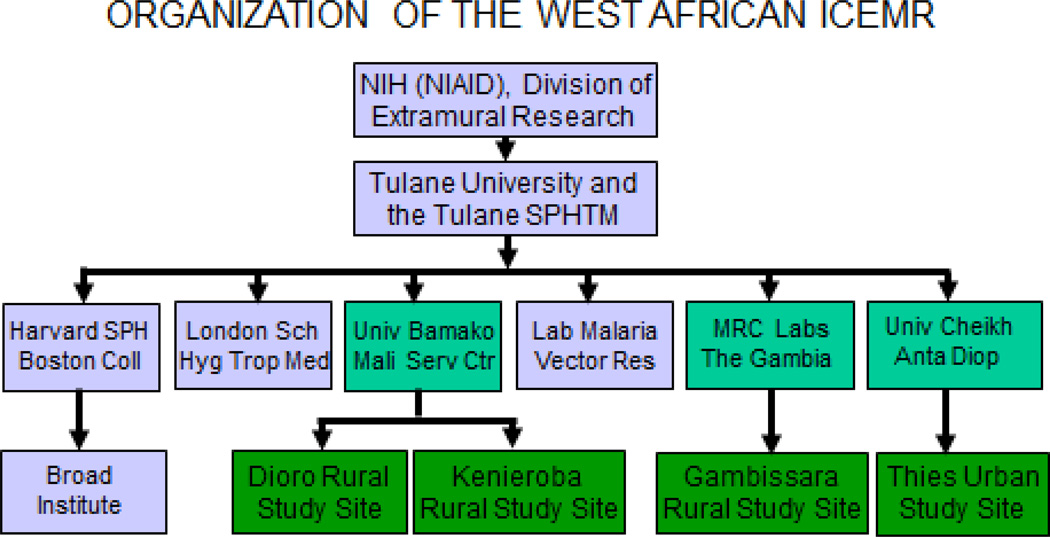 ORGANIZATION OF THE WEST AFRICAN ICEMR

NIH (NIAID), Division of Extramural Research

Tulane University and the Tulane SPHTM

Harvard SPH Boston Coll

London Sch Hyg Trop Med

Univ Bamako Mali Serv Ctr

Lab Malaria Vector Res

MRC Labs The Gambia

Univ Cheikh Anta Diop

Broad Institute

Dioro Rural Study Site

Kenieroba Rural Study Site

Gambissara Rural Study Site

Thies Urban Study Site